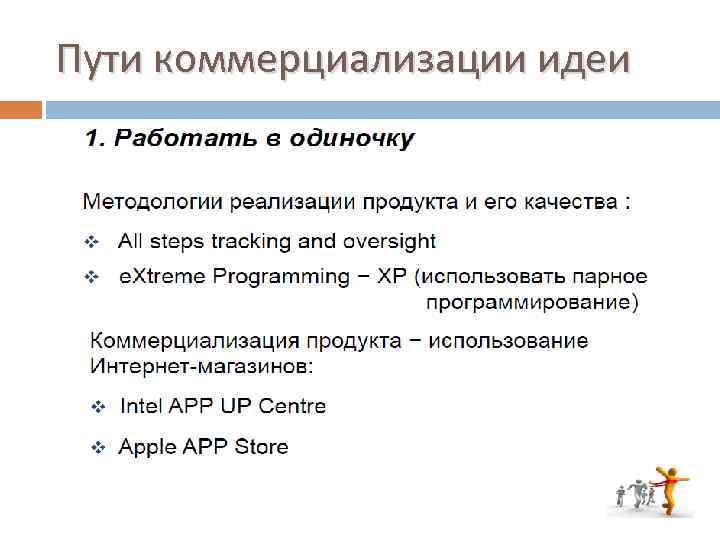 Пути коммерциализации идеи

1. Работать в одиночку

Методологии реализации продукта и его качества :

❖ All steps tracking and oversight

❖ eXtreme Programming − XP (использовать парное программирование)

Коммерциализация продукта − использование Интернет-магазинов:

❖ Intel APP UP Centre

❖ Apple APP Store